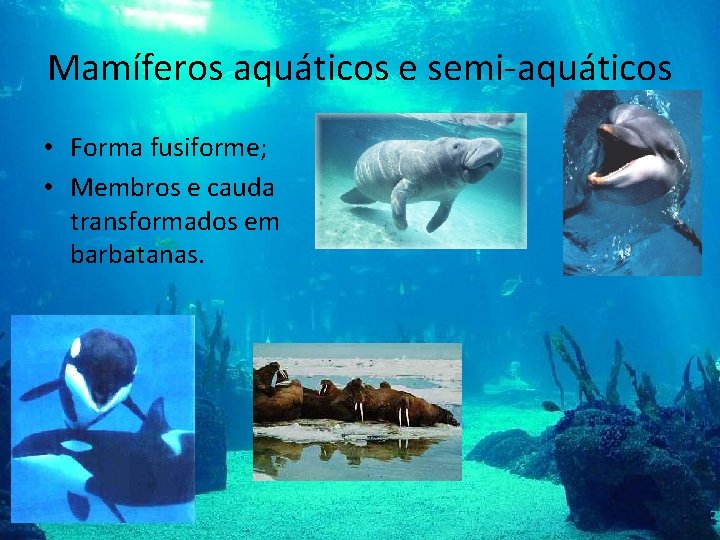 Mamíferos aquáticos e semi-aquáticos

• Forma fusiforme;
• Membros e cauda transformados em barbatanas.